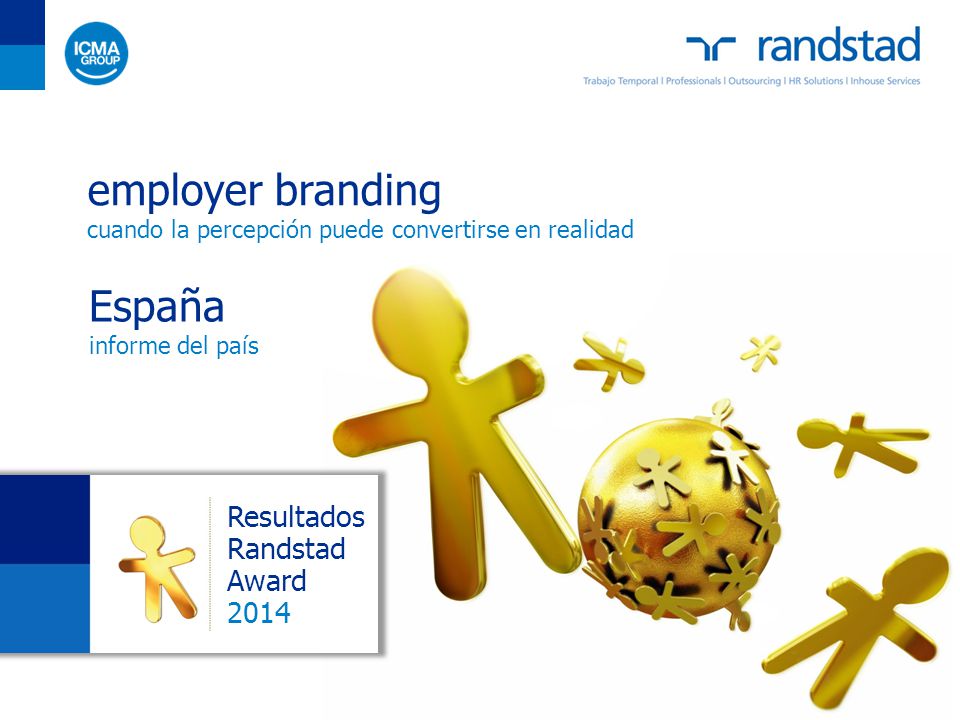 ICMA GROUP

randstad

Trabajo Temporal | Professionals | Outsourcing | HR Solutions | Inhouse Services

employer branding
cuando la percepción puede convertirse en realidad

España
informe del país

Resultados
Randstad
Award
2014